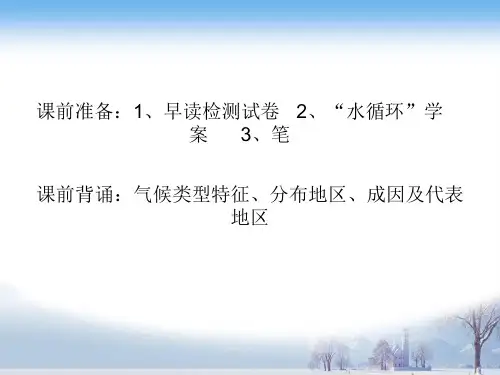 课前准备：1、早读检测试卷　2、“水循环”学案　3、笔

课前背诵：气候类型特征、分布地区、成因及代表地区